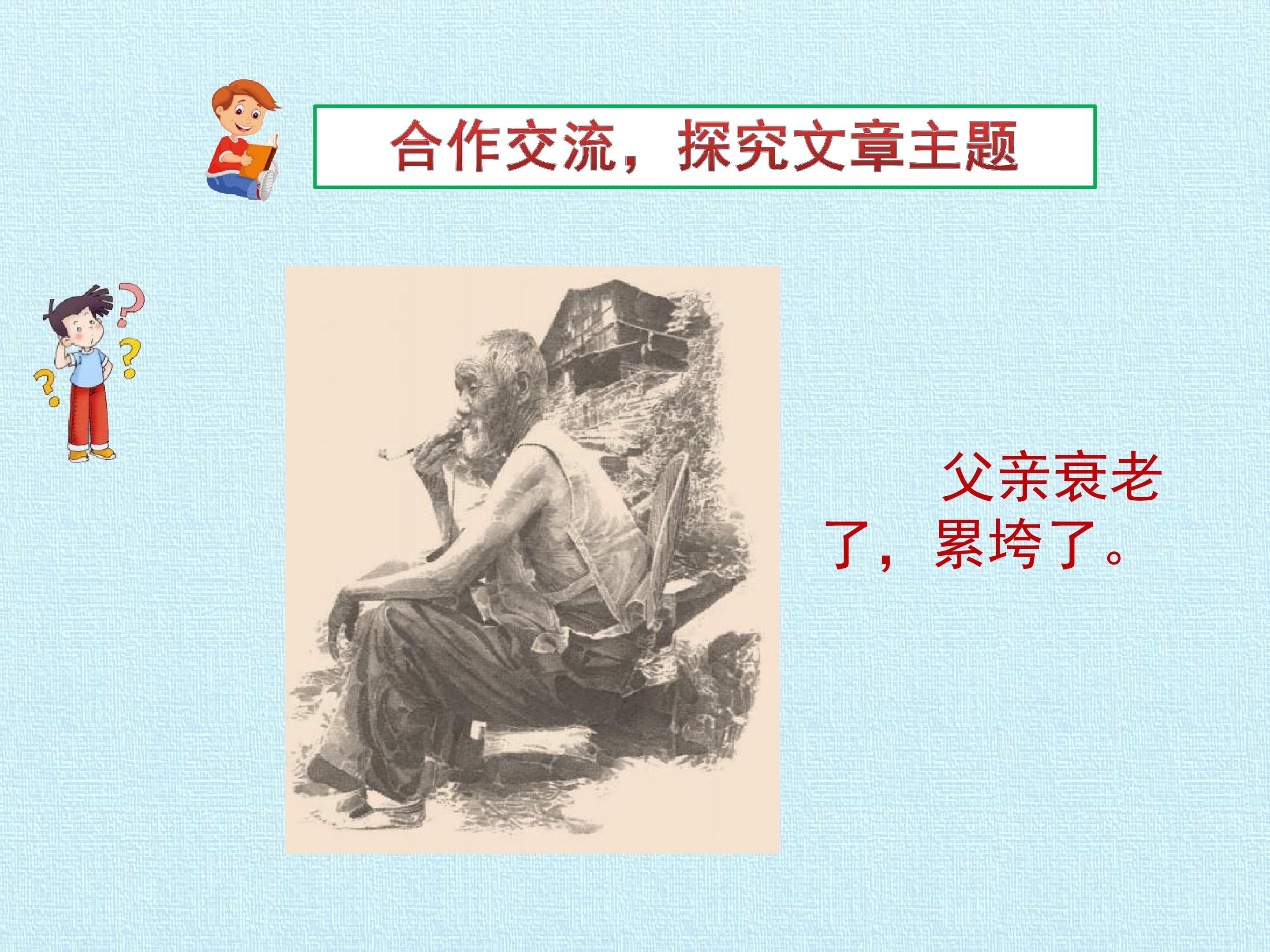 合作交流，探究文章主题

父亲衰老了，累垮了。